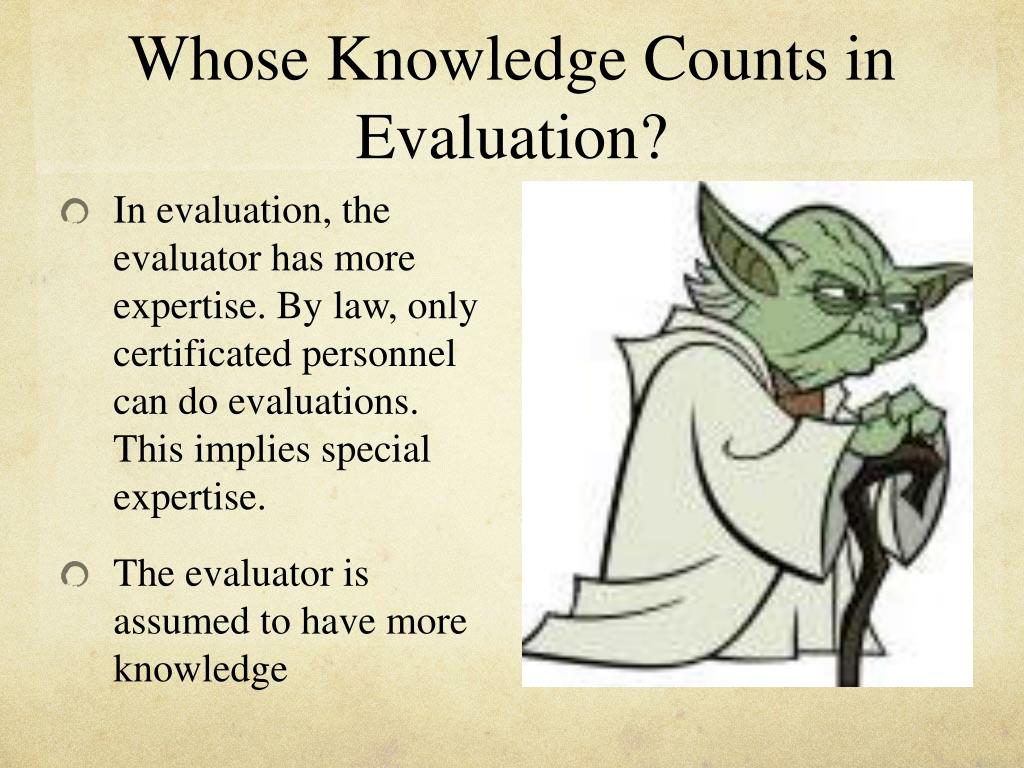 Whose Knowledge Counts in Evaluation?

In evaluation, the evaluator has more expertise. By law, only certificated personnel can do evaluations. This implies special expertise.

The evaluator is assumed to have more knowledge